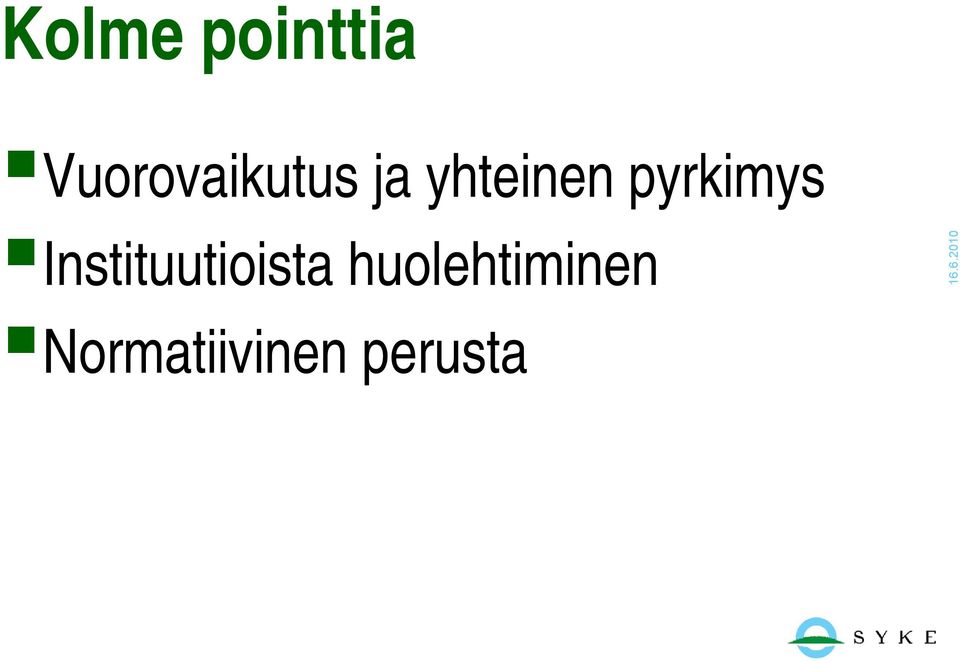 Kolme pointtia

Vuorovaikutus ja yhteinen pyrkimys

Instituutioista huolehtiminen

Normatiivinen perusta

16.6.2010

SYKE